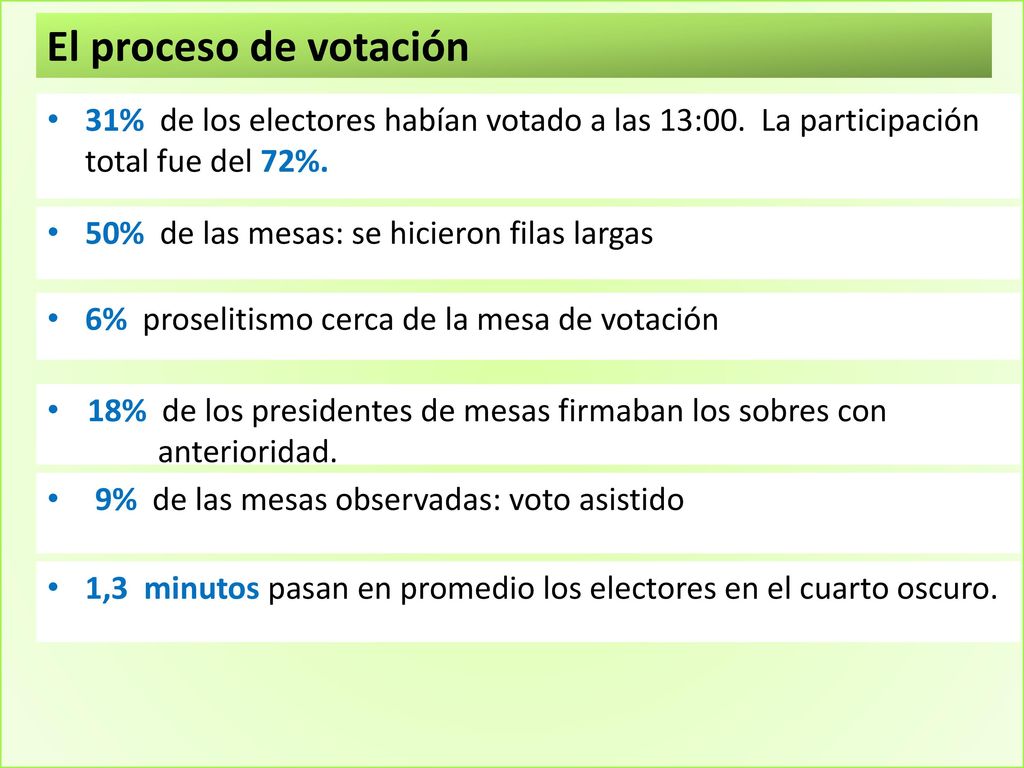 El proceso de votación

• 31% de los electores habían votado a las 13:00. La participación total fue del 72%.

• 50% de las mesas: se hicieron filas largas

• 6% proselitismo cerca de la mesa de votación

• 18% de los presidentes de mesas firmaban los sobres con anterioridad.

• 9% de las mesas observadas: voto asistido

• 1,3 minutos pasan en promedio los electores en el cuarto oscuro.